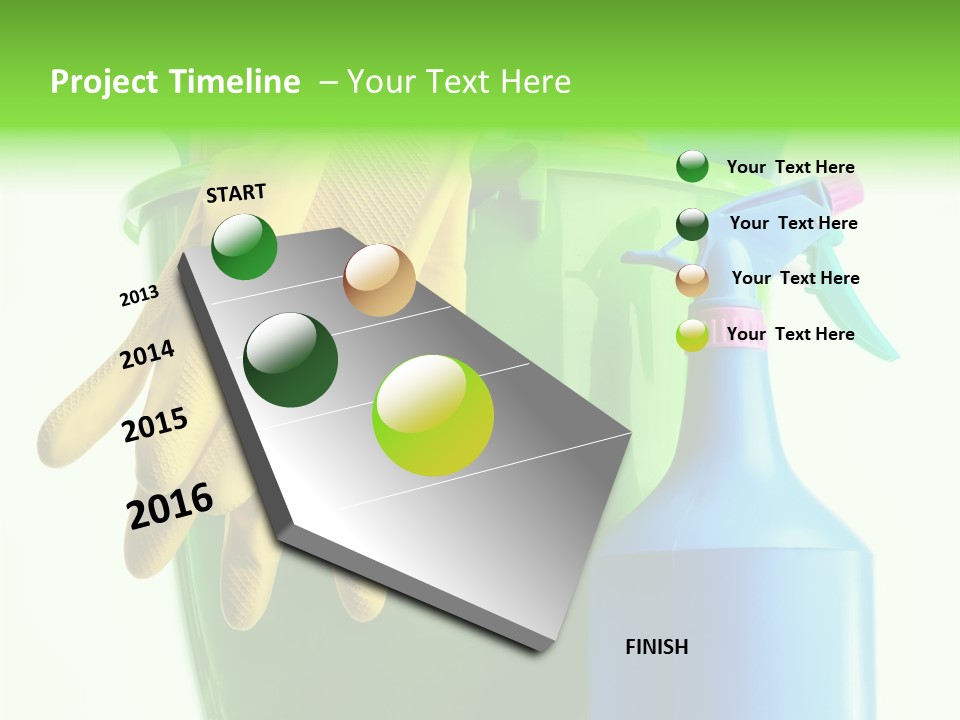 Project Timeline – Your Text Here

START

2013

2014

2015

2016

Your Text Here

Your Text Here

Your Text Here

Your Text Here

FINISH